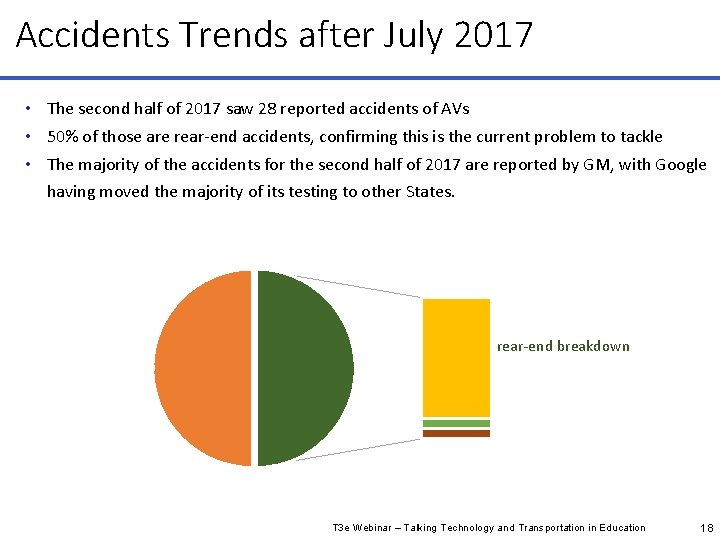 Accidents Trends after July 2017

• The second half of 2017 saw 28 reported accidents of AVs
• 50% of those are rear-end accidents, confirming this is the current problem to tackle
• The majority of the accidents for the second half of 2017 are reported by GM, with Google having moved the majority of its testing to other States.

rear-end breakdown

T3e Webinar – Talking Technology and Transportation in Education

18